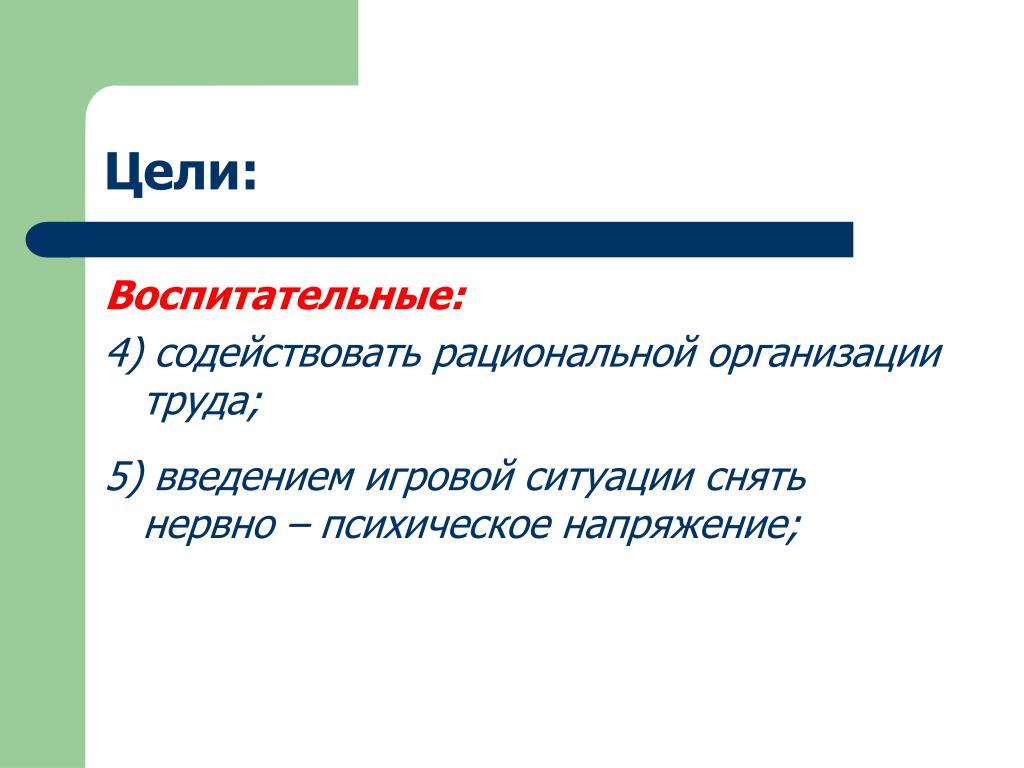 Цели:

Воспитательные:

4) содействовать рациональной организации труда;

5) введением игровой ситуации снять нервно – психическое напряжение;